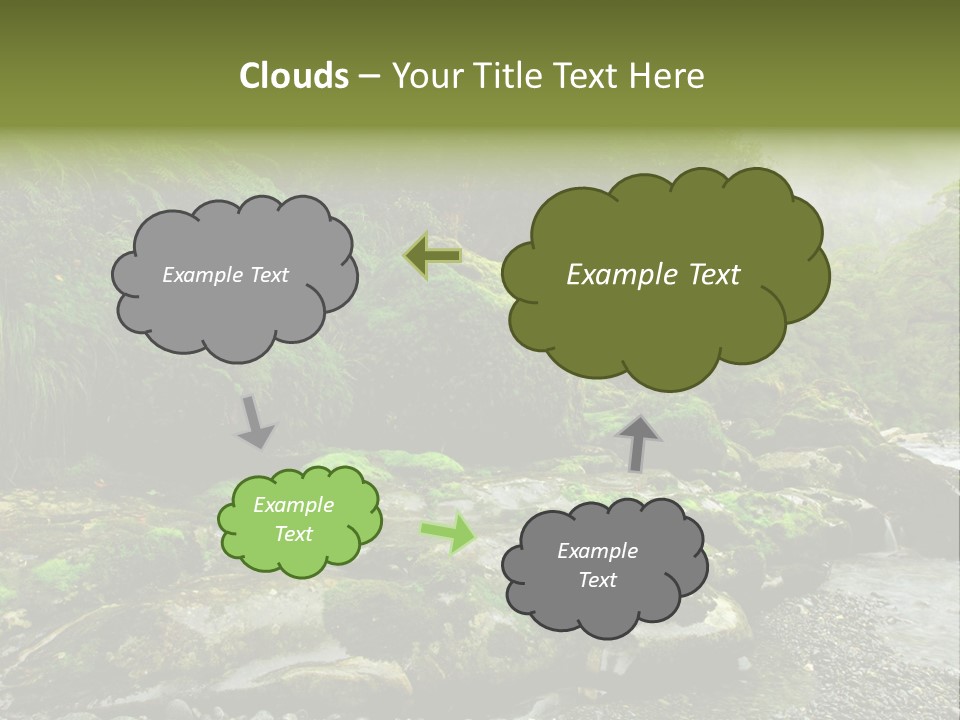 Clouds – Your Title Text Here

Example Text

Example Text

Example Text

Example Text